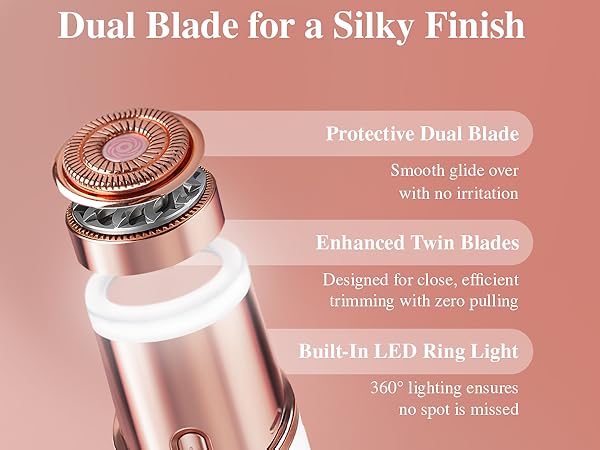 Dual Blade for a Silky Finish

Protective Dual Blade

Smooth glide over with no irritation

Enhanced Twin Blades

Designed for close, efficient trimming with zero pulling

Built-In LED Ring Light

360° lighting ensures no spot is missed